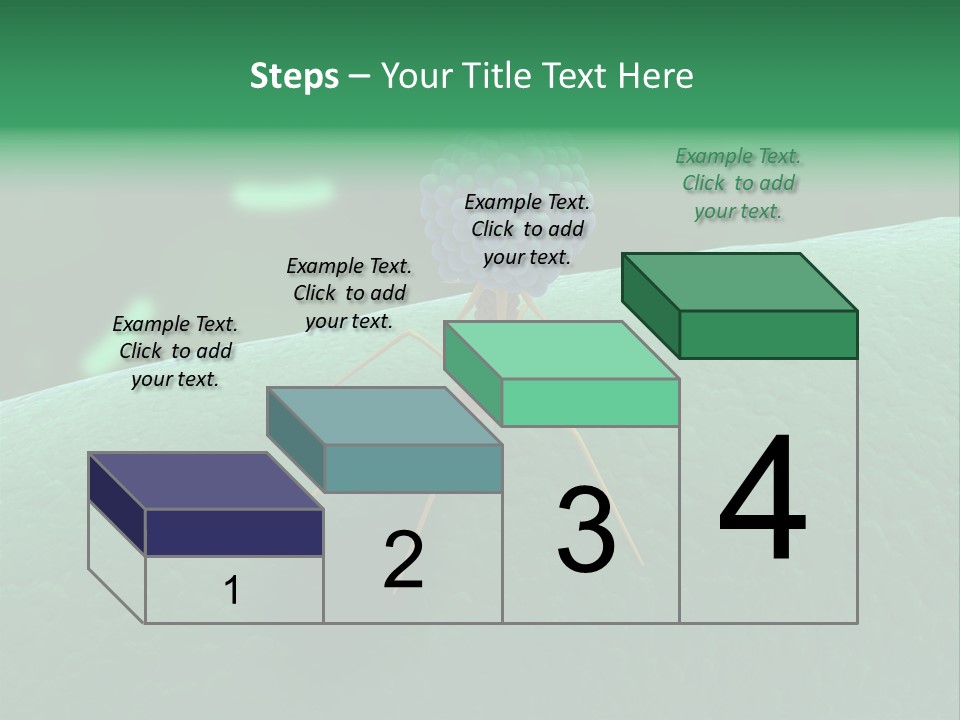 Steps – Your Title Text Here

Example Text. Click to add your text.

Example Text. Click to add your text.

Example Text. Click to add your text.

Example Text. Click to add your text.

1

2

3

4